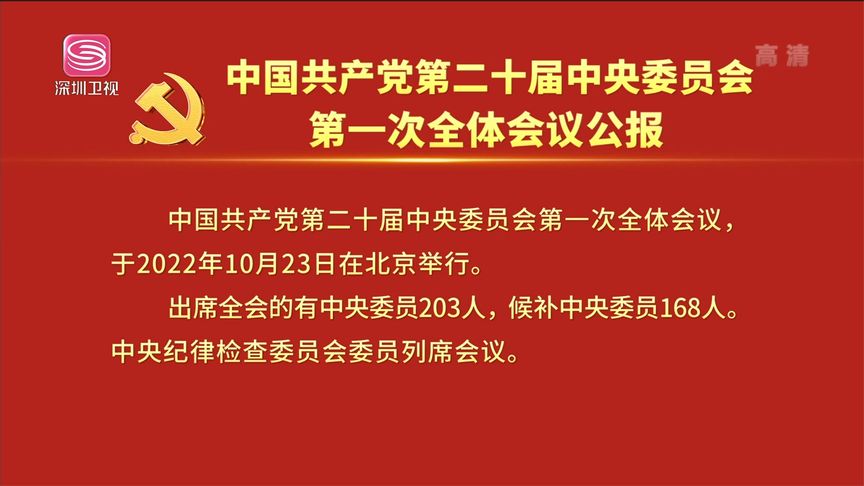 深圳卫视

高清

中国共产党第二十届中央委员会
第一次全体会议公报

中国共产党第二十届中央委员会第一次全体会议，于2022年10月23日在北京举行。

出席全会的有中央委员203人，候补中央委员168人。中央纪律检查委员会委员列席会议。